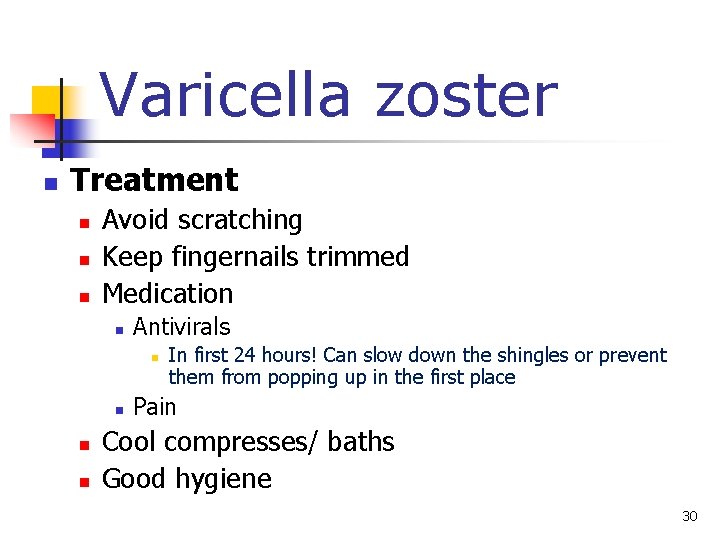 Varicella zoster

Treatment

Avoid scratching

Keep fingernails trimmed

Medication

Antivirals

In first 24 hours! Can slow down the shingles or prevent them from popping up in the first place

Pain

Cool compresses/ baths

Good hygiene

30